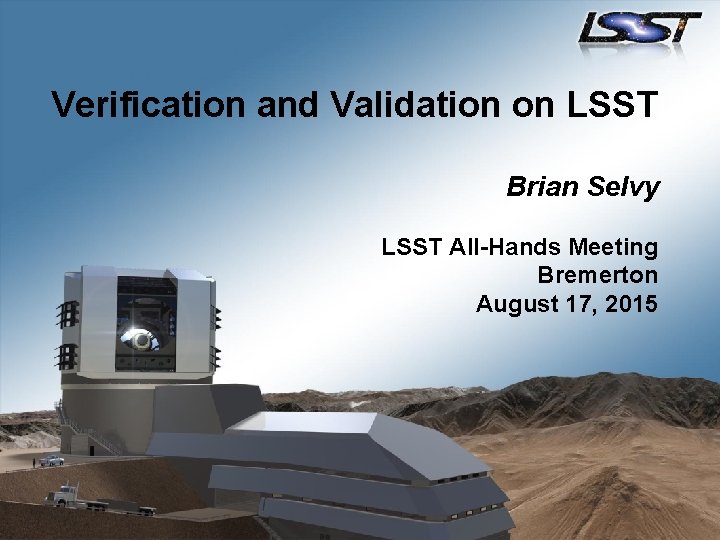 LSST

Verification and Validation on LSST

Brian Selvy

LSST All-Hands Meeting
Bremerton
August 17, 2015